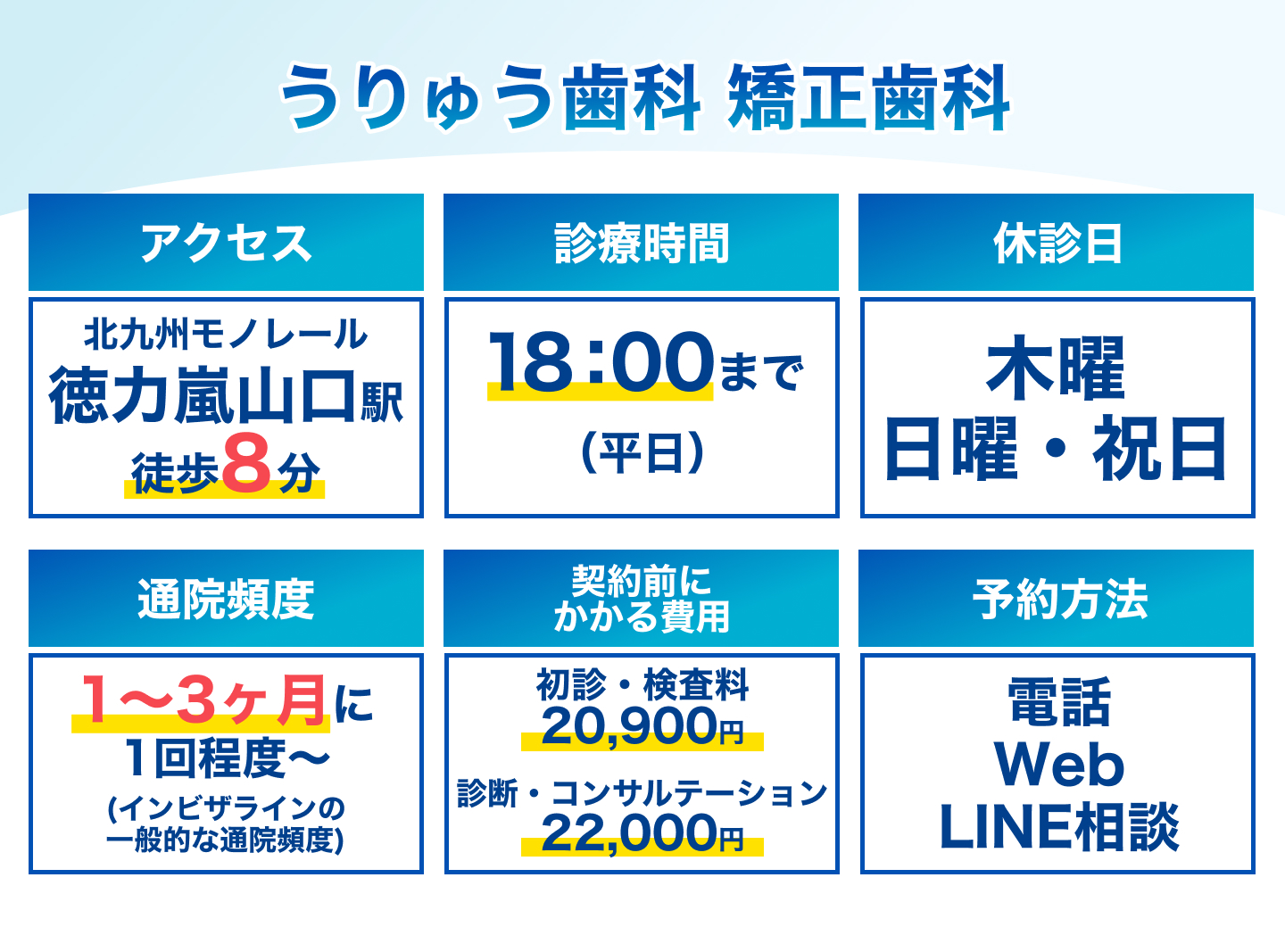 うりゅう歯科 矯正歯科

アクセス

北九州モノレール
徳力嵐山口駅
徒歩8分

診療時間

18:00まで
(平日)

休診日

木曜
日曜・祝日

通院頻度

1〜3ヶ月に
1回程度〜
(インビザラインの一般的な通院頻度)

契約前にかかる費用

初診・検査料
20,900円
診断・コンサルテーション
22,000円

予約方法

電話
Web
LINE相談